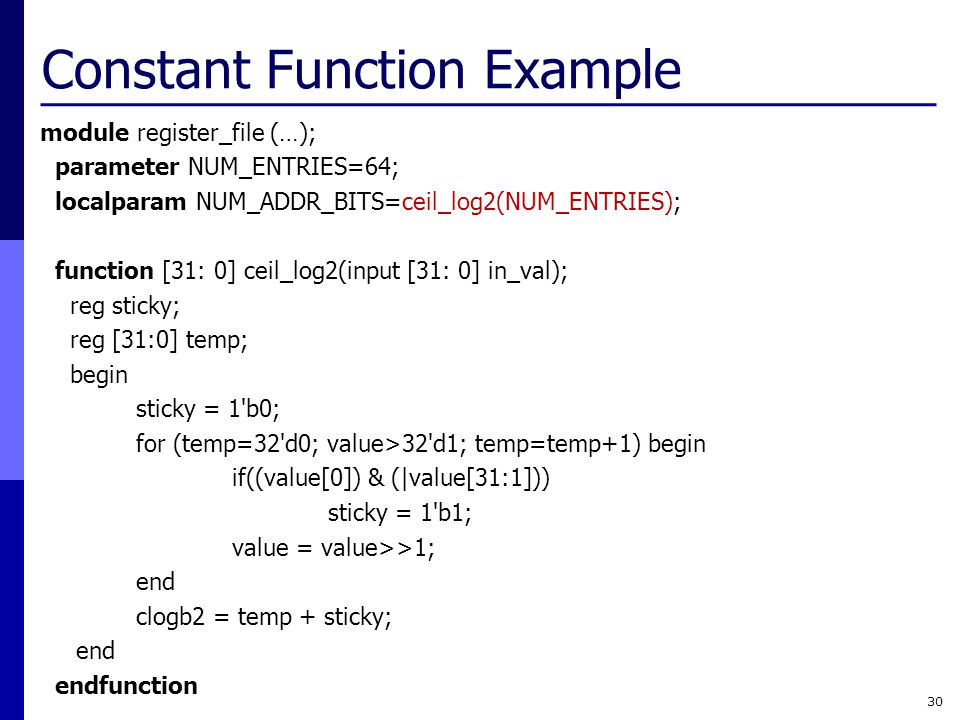 Constant Function Example

module register_file (…);
parameter NUM_ENTRIES=64;
localparam NUM_ADDR_BITS=ceil_log2(NUM_ENTRIES);

function [31: 0] ceil_log2(input [31: 0] in_val);
reg sticky;
reg [31:0] temp;
begin
sticky = 1'b0;
for (temp=32'd0; value>32'd1; temp=temp+1) begin
if((value[0]) & (|value[31:1]))
sticky = 1'b1;
value = value>>1;
end
clogb2 = temp + sticky;
end
endfunction

30